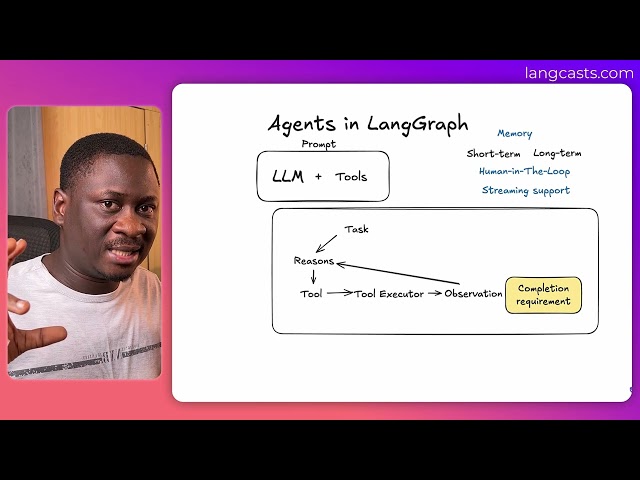 langcasts.com

Agents in LangGraph

Prompt

LLM + Tools

Memory

Short-term Long-term

Human-in-The-Loop

Streaming support

Task

Reasons

Tool Tool Executor Observation

Completion requirement